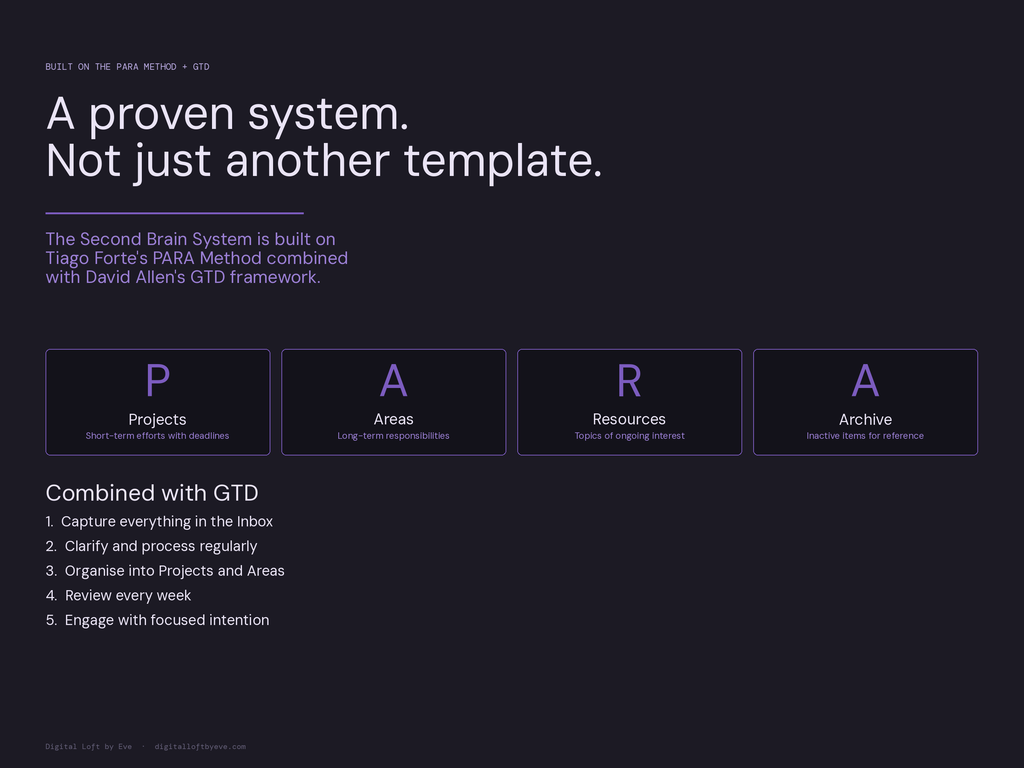 BUILT ON THE PARA METHOD + GTD

A proven system.
Not just another template.

The Second Brain System is built on Tiago Forte's PARA Method combined with David Allen's GTD framework.

P
Projects
Short-term efforts with deadlines

A
Areas
Long-term responsibilities

R
Resources
Topics of ongoing interest

A
Archive
Inactive items for reference

Combined with GTD

1. Capture everything in the Inbox
2. Clarify and process regularly
3. Organise into Projects and Areas
4. Review every week
5. Engage with focused intention

Digital Loft by Eve · digitalloftbyeve.com